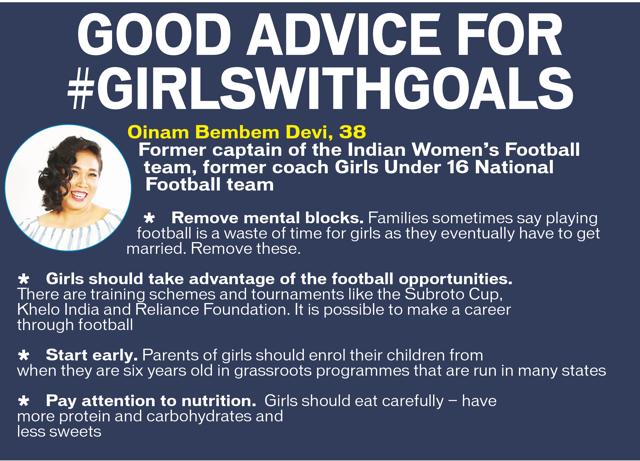 GOOD ADVICE FOR #GIRLSWITHGOALS

Oinam Bembem Devi, 38

Former captain of the Indian Women's Football team, former coach Girls Under 16 National Football team

★ Remove mental blocks. Families sometimes say playing football is a waste of time for girls as they eventually have to get married. Remove these.

★ Girls should take advantage of the football opportunities. There are training schemes and tournaments like the Subroto Cup, Khelo India and Reliance Foundation. It is possible to make a career through football

★ Start early. Parents of girls should enrol their children from when they are six years old in grassroots programmes that are run in many states

★ Pay attention to nutrition. Girls should eat carefully – have more protein and carbohydrates and less sweets